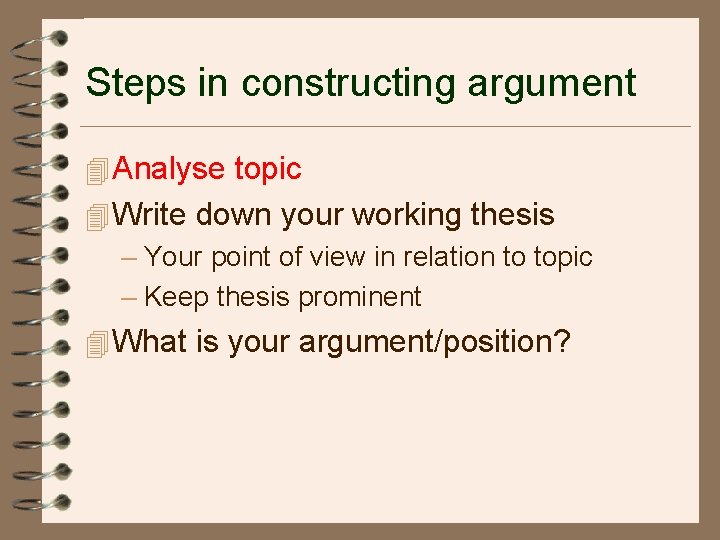 Steps in constructing argument

Analyse topic

Write down your working thesis

– Your point of view in relation to topic

– Keep thesis prominent

What is your argument/position?